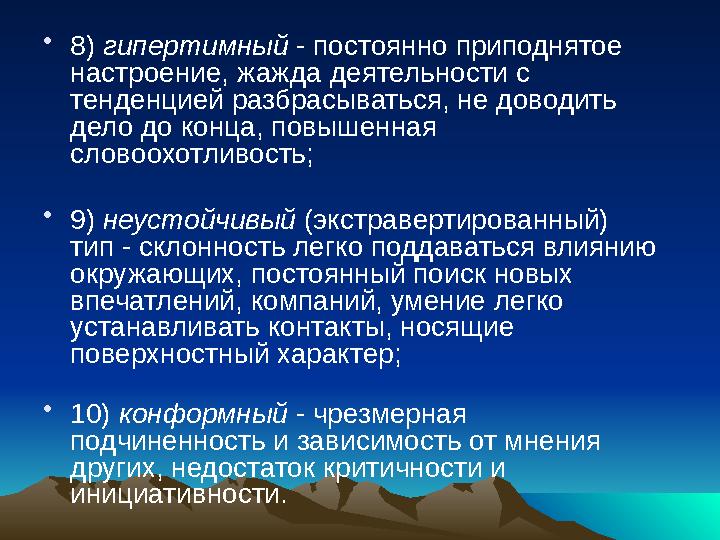 • 8) гипертимный - постоянно приподнятое настроение, жажда деятельности с тенденцией разбрасываться, не доводить дело до конца, повышенная словоохотливость;

• 9) неустойчивый (экстравертированный) тип - склонность легко поддаваться влиянию окружающих, постоянный поиск новых впечатлений, компаний, умение легко устанавливать контакты, носящие поверхностный характер;

• 10) конформный - чрезмерная подчиненность и зависимость от мнения других, недостаток критичности и инициативности.